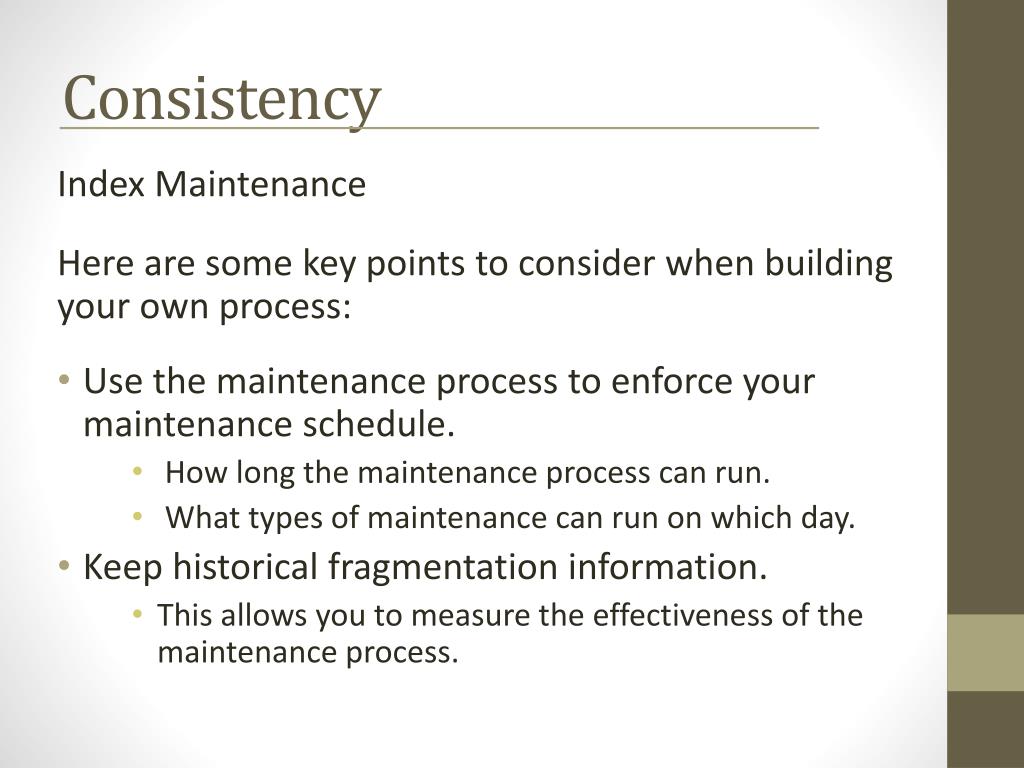 Consistency

Index Maintenance

Here are some key points to consider when building your own process:

• Use the maintenance process to enforce your maintenance schedule.
  • How long the maintenance process can run.
  • What types of maintenance can run on which day.
• Keep historical fragmentation information.
  • This allows you to measure the effectiveness of the maintenance process.